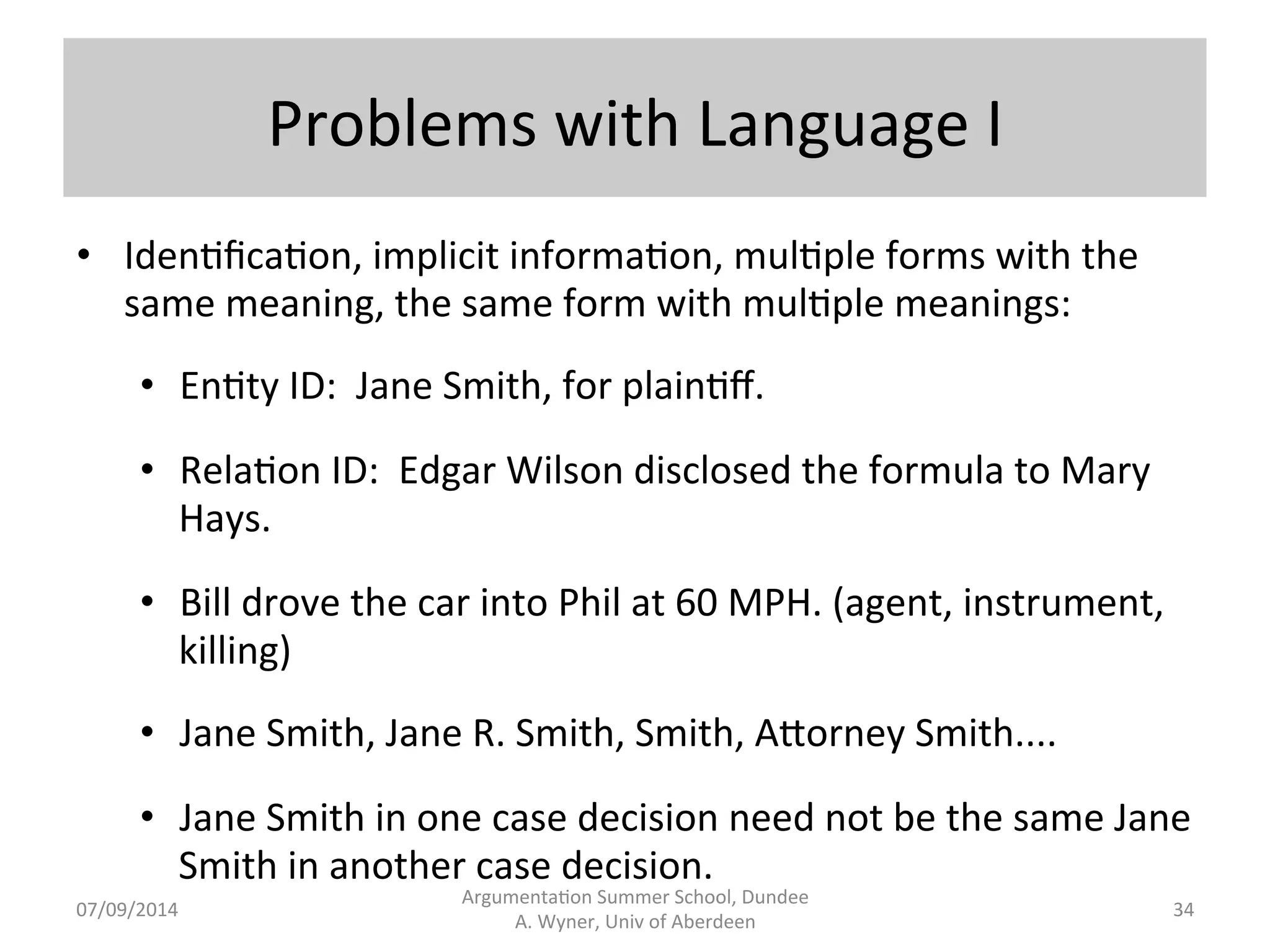 Problems with Language I

• Identification, implicit information, multiple forms with the same meaning, the same form with multiple meanings:

• Entity ID: Jane Smith, for plaintiff.

• Relation ID: Edgar Wilson disclosed the formula to Mary Hays.

• Bill drove the car into Phil at 60 MPH. (agent, instrument, killing)

• Jane Smith, Jane R. Smith, Smith, Attorney Smith....

• Jane Smith in one case decision need not be the same Jane Smith in another case decision.

07/09/2014

Argumentation Summer School, Dundee
A. Wyner, Univ of Aberdeen

34